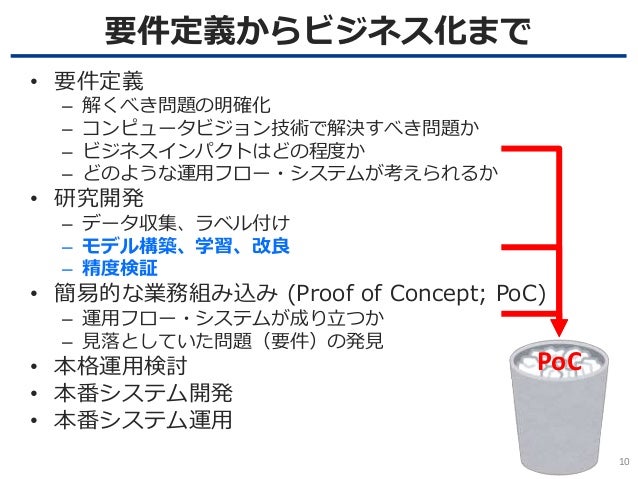 要件定義からビジネス化まで

• 要件定義
– 解くべき問題の明確化
– コンピュータビジョン技術で解決すべき問題か
– ビジネスインパクトはどの程度か
– どのような運用フロー・システムが考えられるか
• 研究開発
– データ収集、ラベル付け
– モデル構築、学習、改良
– 精度検証
• 簡易的な業務組み込み (Proof of Concept; PoC)
– 運用フロー・システムが成り立つか
– 見落としていた問題（要件）の発見
• 本格運用検討
• 本番システム開発
• 本番システム運用

PoC

10